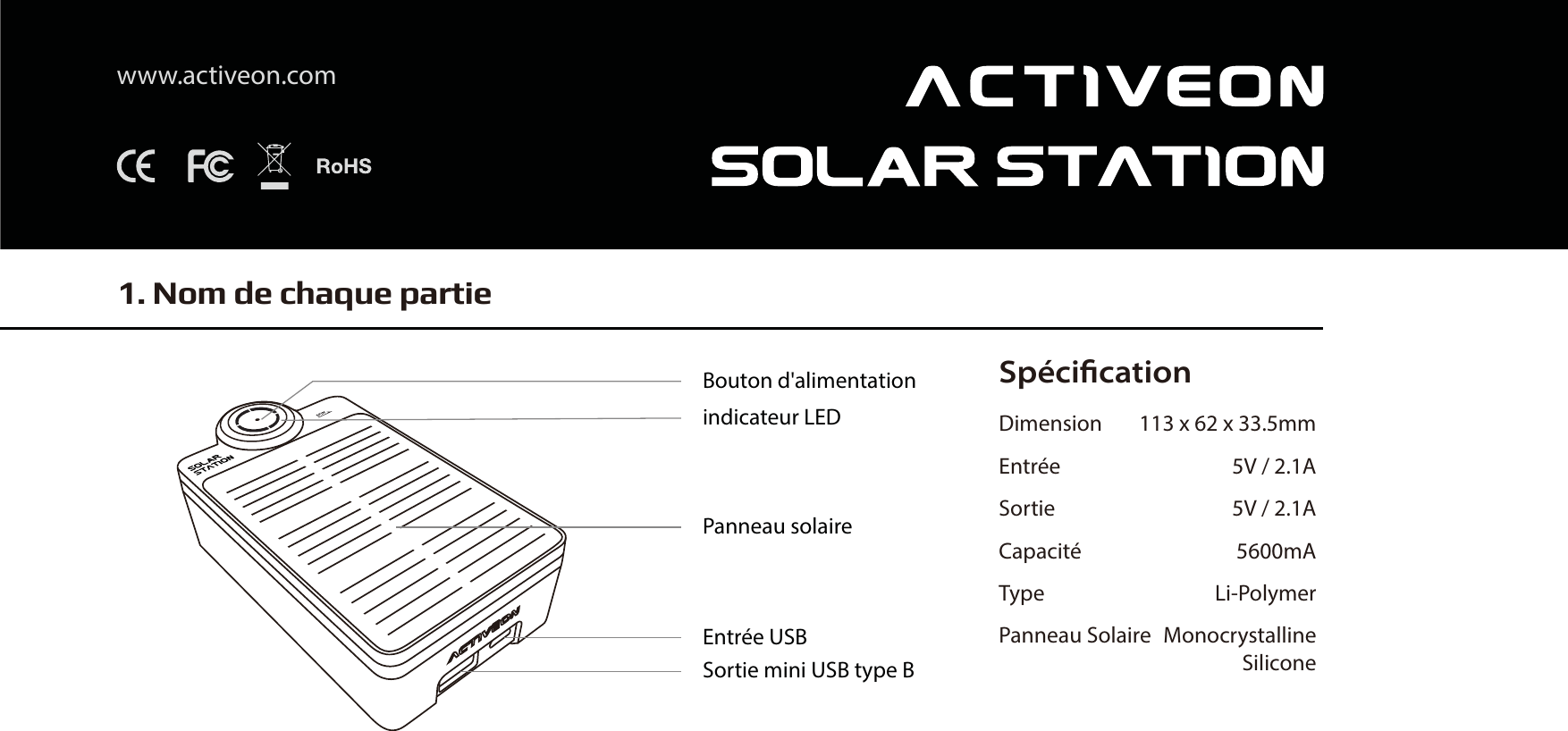 www.activeon.com

CE FC RoHS

ACTIVEON
SOLAR STATION

1. Nom de chaque partie

SOLAR STATION

ACTIVEON

Bouton d'alimentation
indicateur LED

Panneau solaire

Entrée USB
Sortie mini USB type B

Spécification

| Dimension | 113 x 62 x 33.5mm |
|---|---|
| Entrée | 5V / 2.1A |
| Sortie | 5V / 2.1A |
| Capacité | 5600mA |
| Type | Li-Polymer |
| Panneau Solaire | Monocrystalline Silicone |